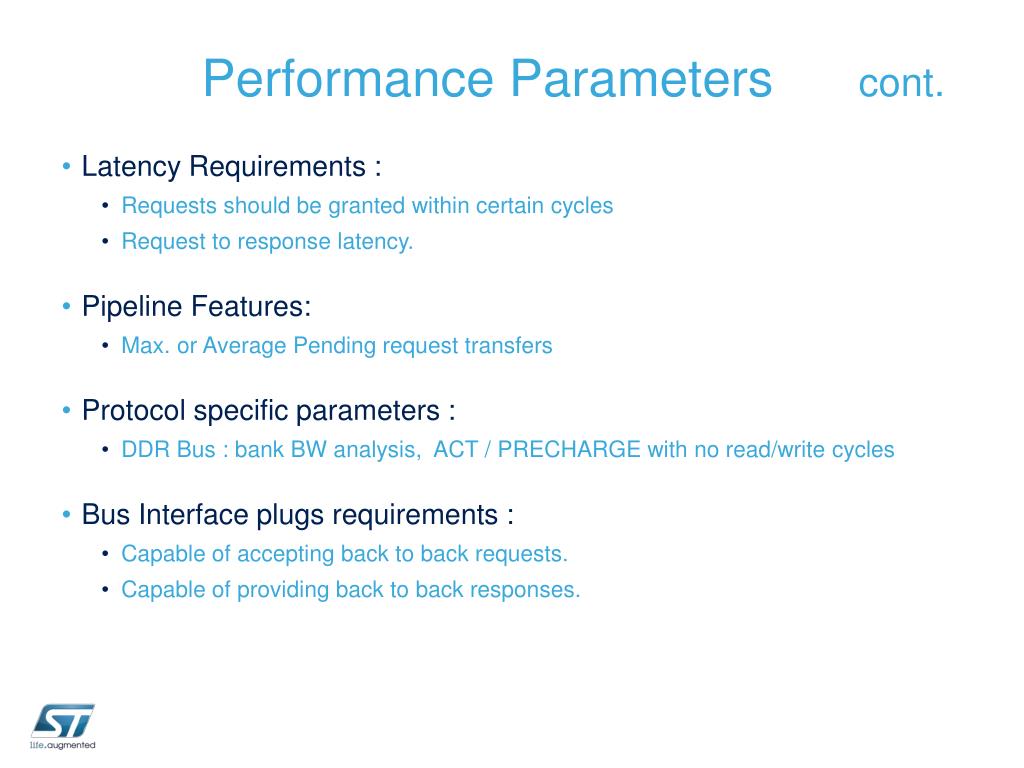 Performance Parameters cont.

• Latency Requirements :
  • Requests should be granted within certain cycles
  • Request to response latency.

• Pipeline Features:
  • Max. or Average Pending request transfers

• Protocol specific parameters :
  • DDR Bus : bank BW analysis, ACT / PRECHARGE with no read/write cycles

• Bus Interface plugs requirements :
  • Capable of accepting back to back requests.
  • Capable of providing back to back responses.

ST
life.augmented